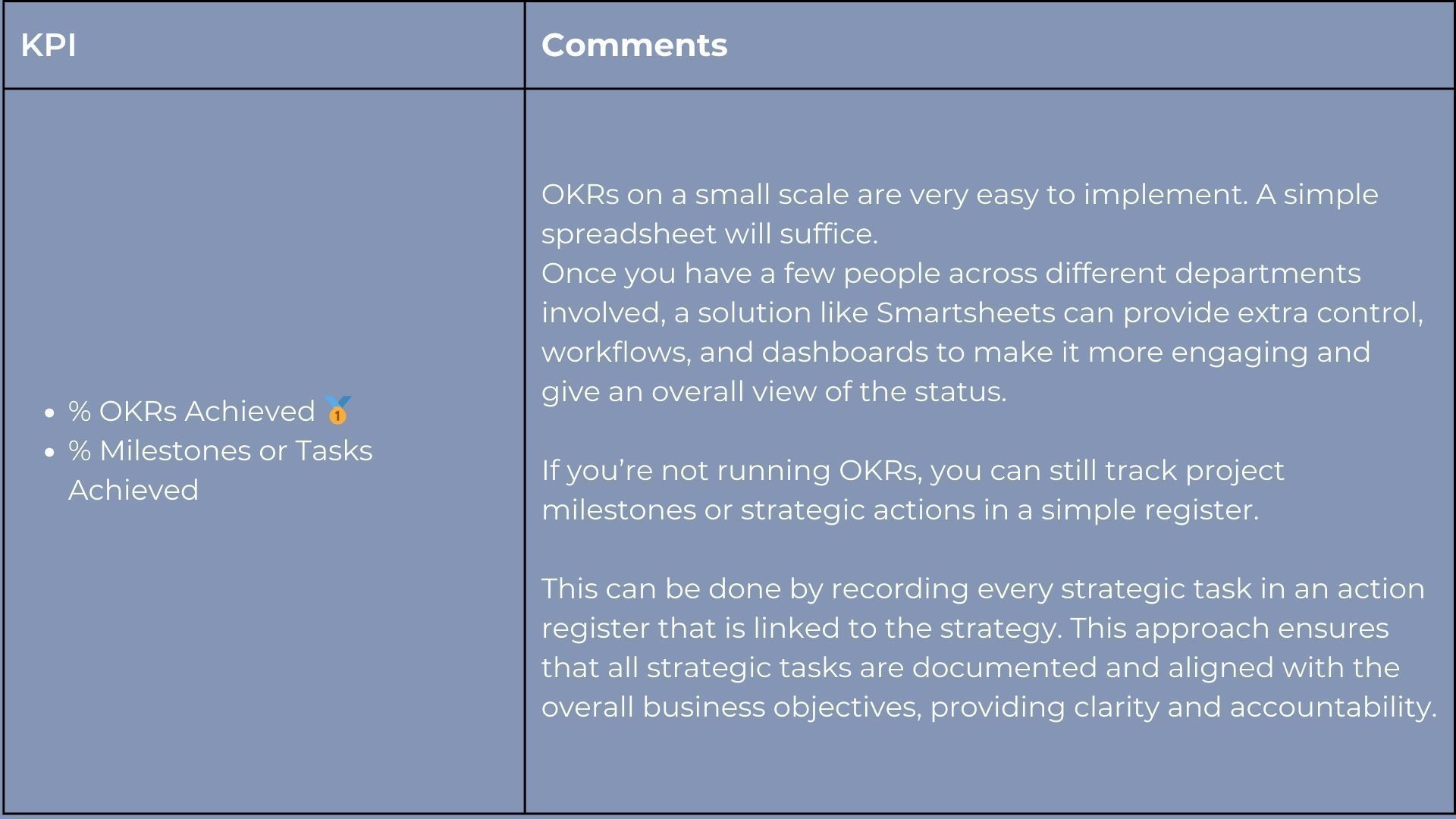 | KPI | Comments |
|---|---|
| • % OKRs Achieved 🥇<br>• % Milestones or Tasks Achieved | OKRs on a small scale are very easy to implement. A simple spreadsheet will suffice.<br>Once you have a few people across different departments involved, a solution like Smartsheets can provide extra control, workflows, and dashboards to make it more engaging and give an overall view of the status.<br><br>If you’re not running OKRs, you can still track project milestones or strategic actions in a simple register.<br><br>This can be done by recording every strategic task in an action register that is linked to the strategy. This approach ensures that all strategic tasks are documented and aligned with the overall business objectives, providing clarity and accountability. |